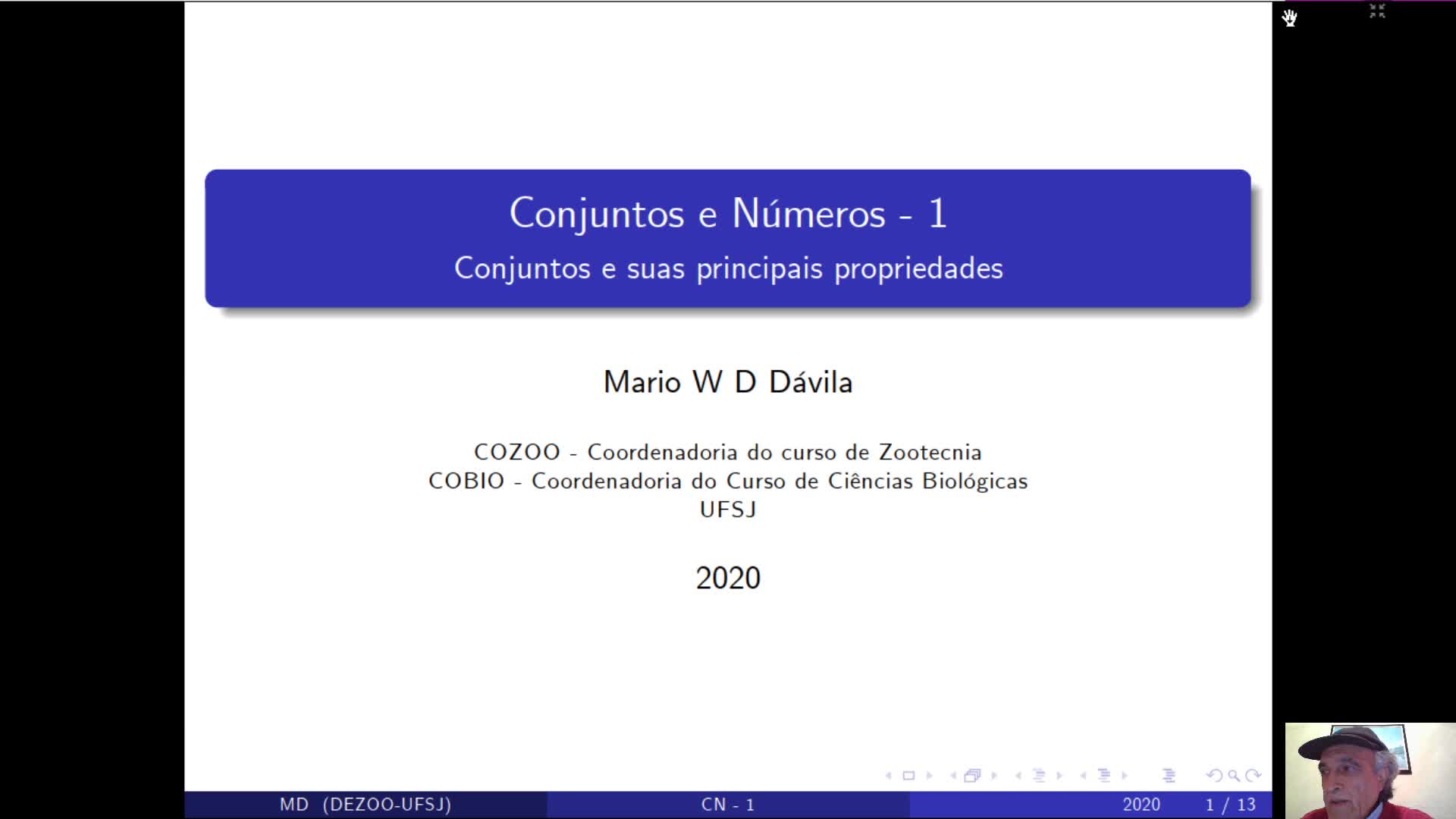 Conjuntos e Números - 1
Conjuntos e suas principais propriedades

Mario W D Dávila

COZOO - Coordenadoria do curso de Zootecnia
COBIO - Coordenadoria do Curso de Ciências Biológicas
UFSJ

2020

MD (DEZOO-UFSJ)
CN - 1
2020
1 / 13